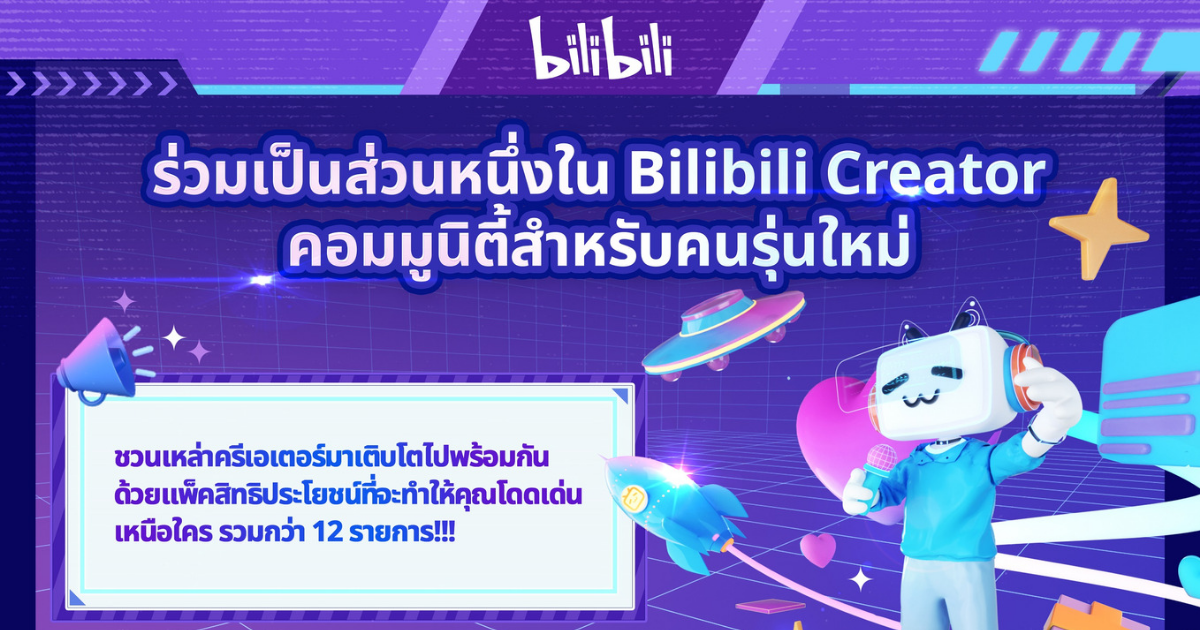 bilibili

ร่วมเป็นส่วนหนึ่งใน Bilibili Creator คอมมูนิตี้สำหรับคนรุ่นใหม่

ชวนเหล่าครีเอเตอร์มาเติบโตไปพร้อมกัน ด้วยแพ็คสิทธิประโยชน์ที่จะทำให้คุณโดดเด่น เหนือใคร รวมกว่า 12 รายการ!!!